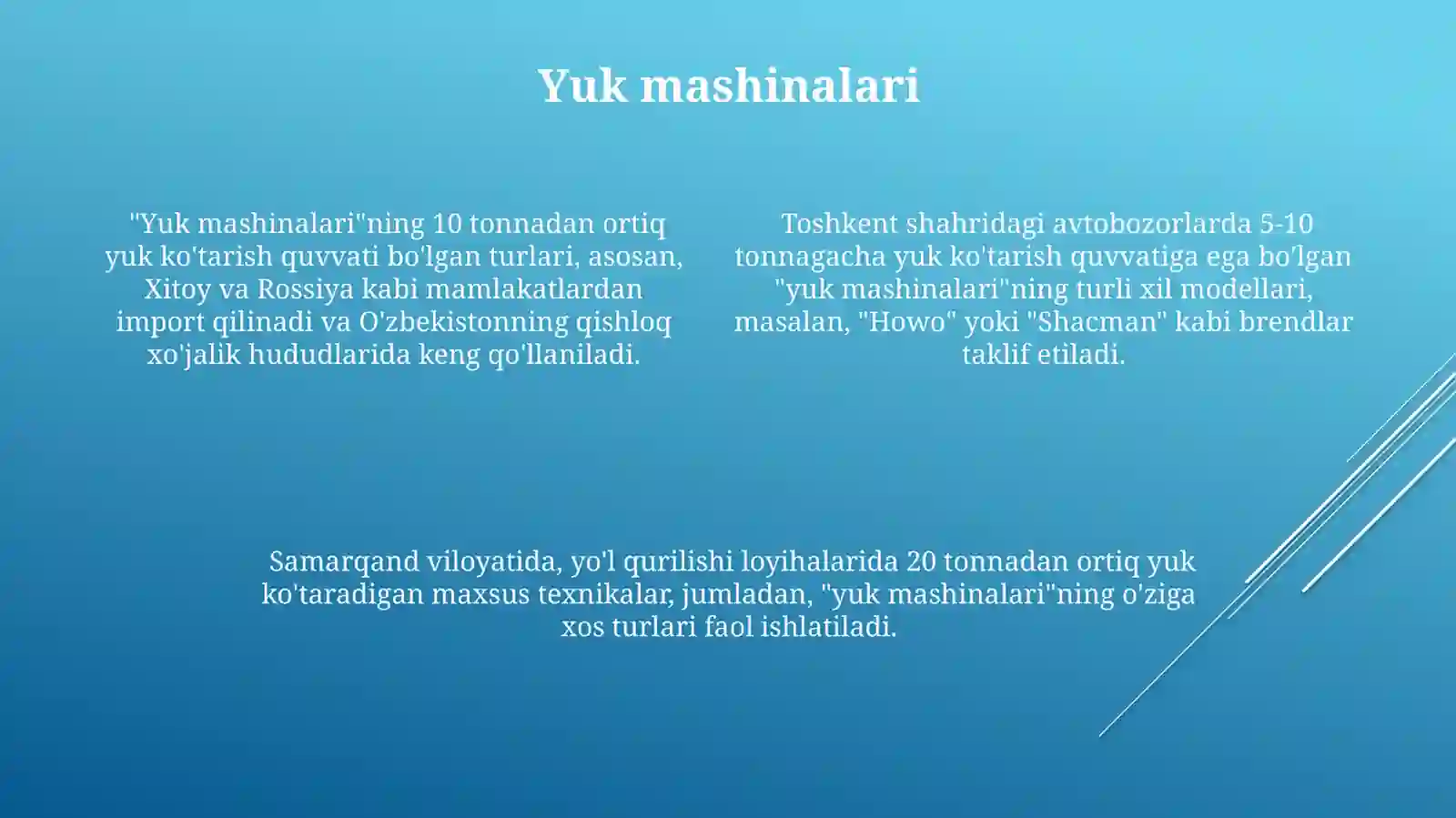 Yuk mashinalari

"Yuk mashinalari"ning 10 tonnadan ortiq yuk ko'tarish quvvati bo'lgan turlari, asosan, Xitoy va Rossiya kabi mamlakatlardan import qilinadi va O'zbekistonning qishloq xo'jalik hududlarida keng qo'llaniladi.

Toshkent shahridagi avtobozorlarda 5-10 tonnagacha yuk ko'tarish quvvatiga ega bo'lgan "yuk mashinalari"ning turli xil modellari, masalan, "Howo" yoki "Shacman" kabi brendlar taklif etiladi.

Samarqand viloyatida, yo'l qurilishi loyihalarida 20 tonnadan ortiq yuk ko'taradigan maxsus texnikalar, jumladan, "yuk mashinalari"ning o'ziga xos turlari faol ishlatiladi.